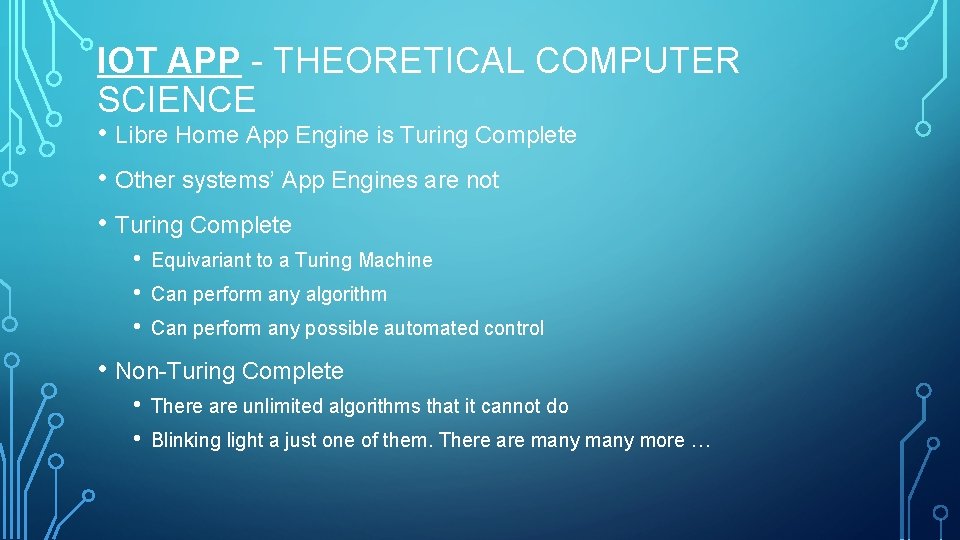 IOT APP - THEORETICAL COMPUTER SCIENCE

• Libre Home App Engine is Turing Complete

• Other systems' App Engines are not

• Turing Complete

• Equivariant to a Turing Machine

• Can perform any algorithm

• Can perform any possible automated control

• Non-Turing Complete

• There are unlimited algorithms that it cannot do

• Blinking light a just one of them. There are many many more …